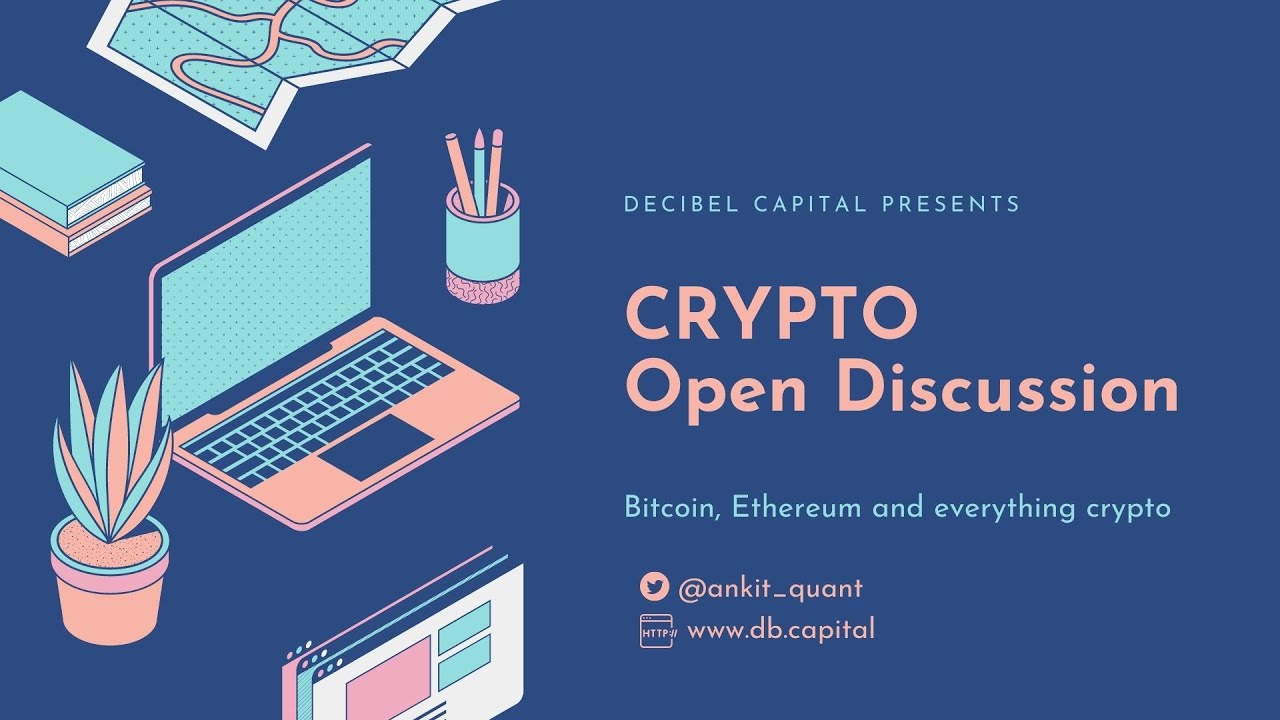 DECIBEL CAPITAL PRESENTS

CRYPTO
Open Discussion

Bitcoin, Ethereum and everything crypto

@ankit_quant
HTTP:// www.db.capital